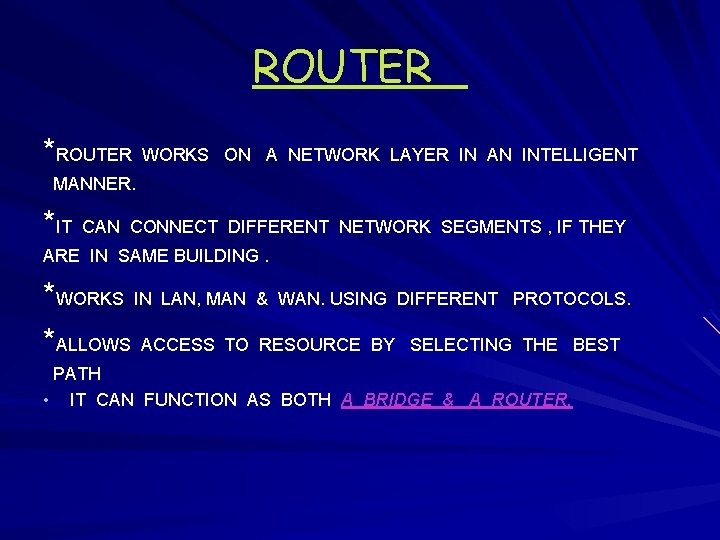 ROUTER

*ROUTER WORKS ON A NETWORK LAYER IN AN INTELLIGENT MANNER.

*IT CAN CONNECT DIFFERENT NETWORK SEGMENTS , IF THEY ARE IN SAME BUILDING .

*WORKS IN LAN, MAN & WAN. USING DIFFERENT PROTOCOLS.

*ALLOWS ACCESS TO RESOURCE BY SELECTING THE BEST PATH

• IT CAN FUNCTION AS BOTH A BRIDGE & A ROUTER.